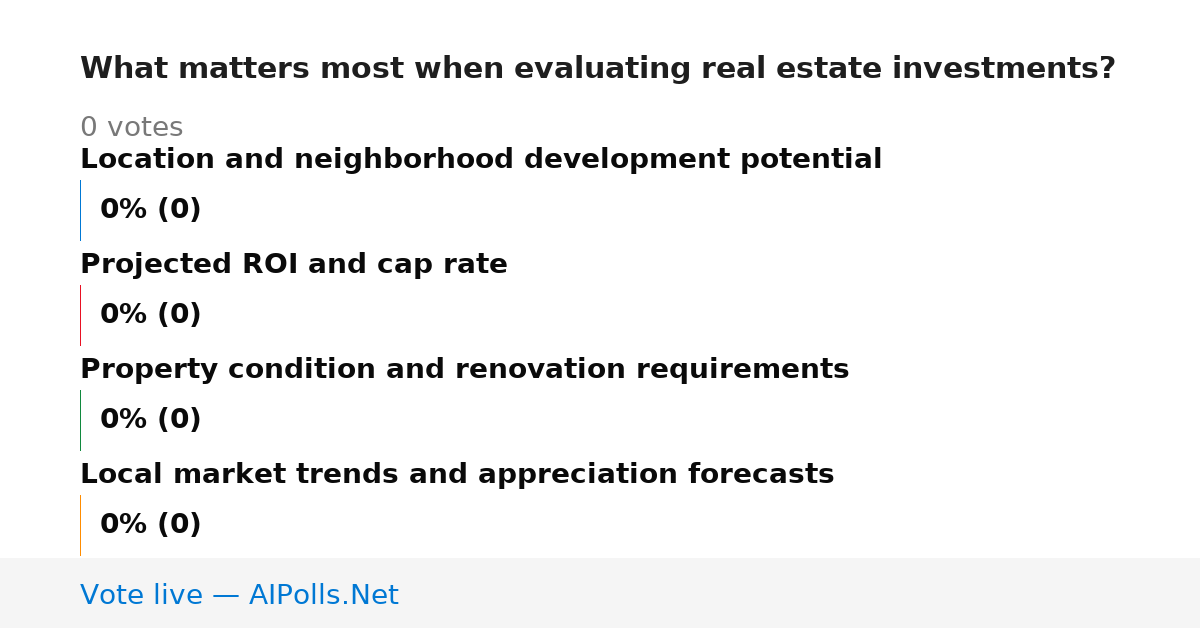 What matters most when evaluating real estate investments?

0 votes

Location and neighborhood development potential

0% (0)

Projected ROI and cap rate

0% (0)

Property condition and renovation requirements

0% (0)

Local market trends and appreciation forecasts

0% (0)

Vote live — AIPolls.Net